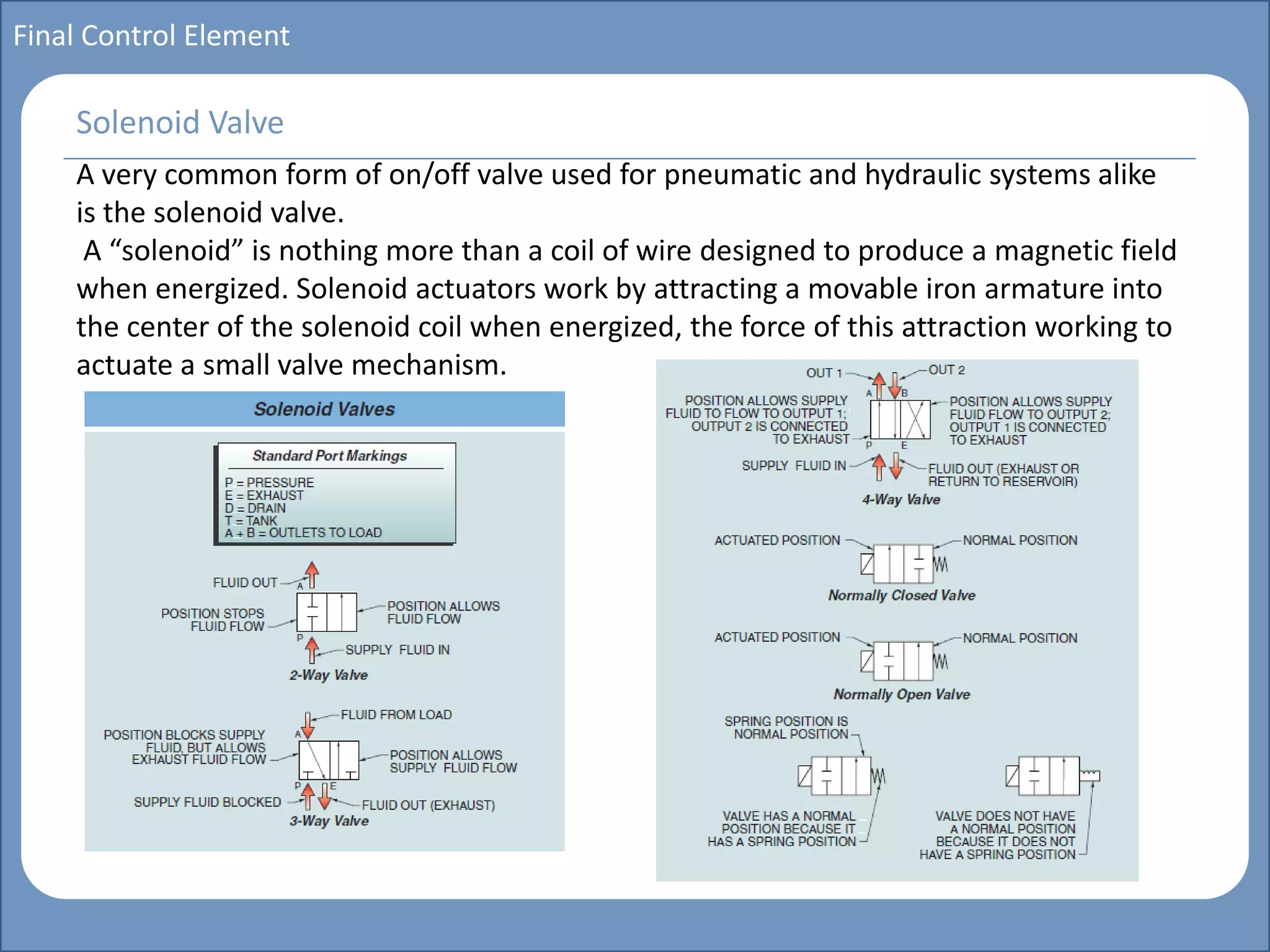 Final Control Element

Solenoid Valve

A very common form of on/off valve used for pneumatic and hydraulic systems alike is the solenoid valve.

A “solenoid” is nothing more than a coil of wire designed to produce a magnetic field when energized. Solenoid actuators work by attracting a movable iron armature into the center of the solenoid coil when energized, the force of this attraction working to actuate a small valve mechanism.

Solenoid Valves

Standard Port Markings

P = PRESSURE
E = EXHAUST
D = DRAIN
T = TANK
A + B = OUTLETS TO LOAD

FLUID OUT
A
POSITION STOPS FLUID FLOW
POSITION ALLOWS FLUID FLOW
P
SUPPLY FLUID IN
2-Way Valve

FLUID FROM LOAD
A
POSITION BLOCKS SUPPLY FLUID, BUT ALLOWS EXHAUST FLUID FLOW
POSITION ALLOWS SUPPLY FLUID FLOW
P E
SUPPLY FLUID BLOCKED
FLUID OUT (EXHAUST)
3-Way Valve

OUT 1
OUT 2
A B
POSITION ALLOWS SUPPLY FLUID TO FLOW TO OUTPUT 1; OUTPUT 2 IS CONNECTED TO EXHAUST
POSITION ALLOWS SUPPLY FLUID FLOW TO OUTPUT 2; OUTPUT 1 IS CONNECTED TO EXHAUST
P E
SUPPLY FLUID IN
FLUID OUT (EXHAUST OR RETURN TO RESERVOIR)
4-Way Valve

ACTUATED POSITION
NORMAL POSITION
Normally Closed Valve

ACTUATED POSITION
NORMAL POSITION
Normally Open Valve

SPRING POSITION IS NORMAL POSITION

VALVE HAS A NORMAL POSITION BECAUSE IT HAS A SPRING POSITION

VALVE DOES NOT HAVE A NORMAL POSITION BECAUSE IT DOES NOT HAVE A SPRING POSITION